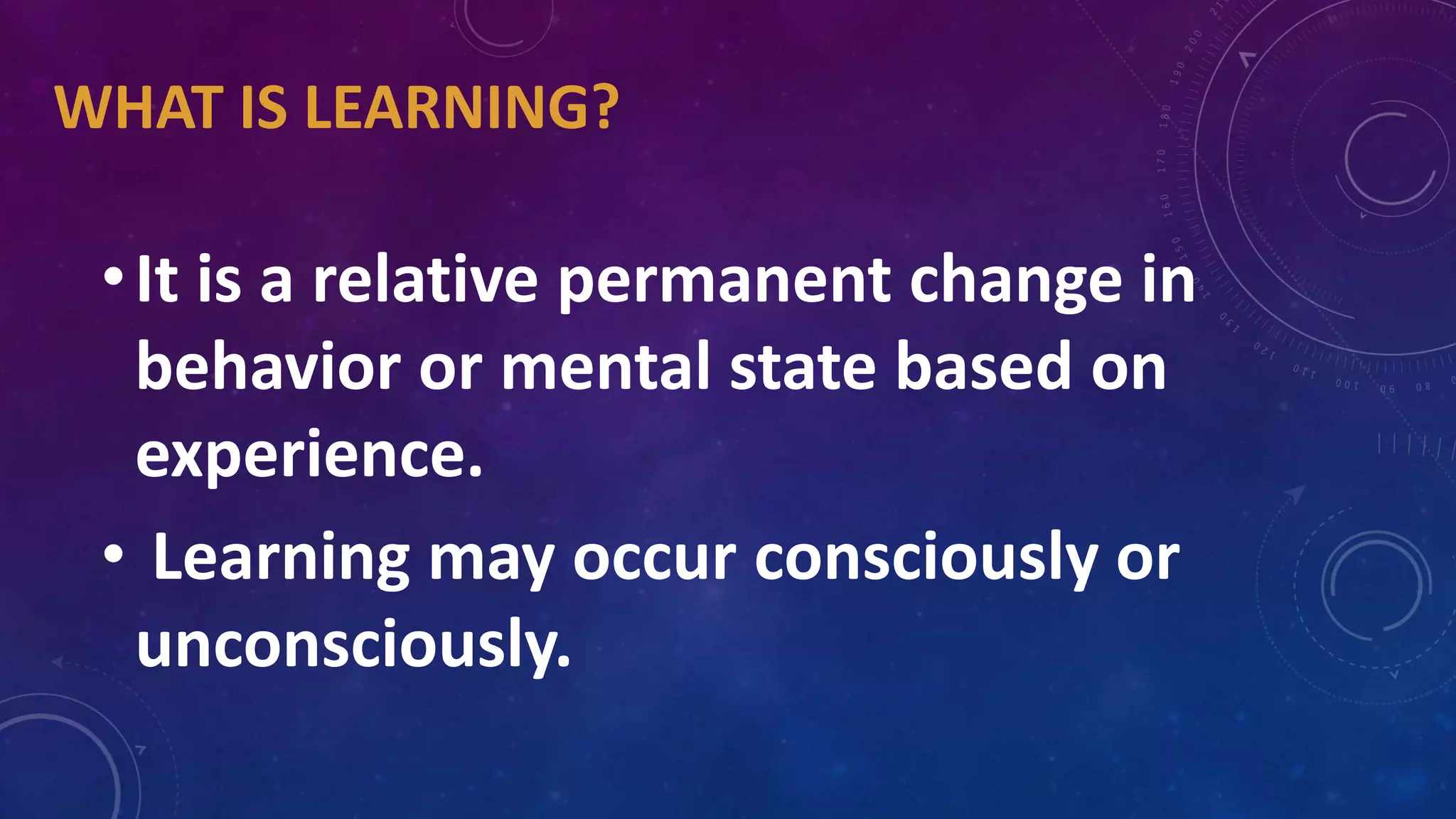 WHAT IS LEARNING?

• It is a relative permanent change in behavior or mental state based on experience.

• Learning may occur consciously or unconsciously.